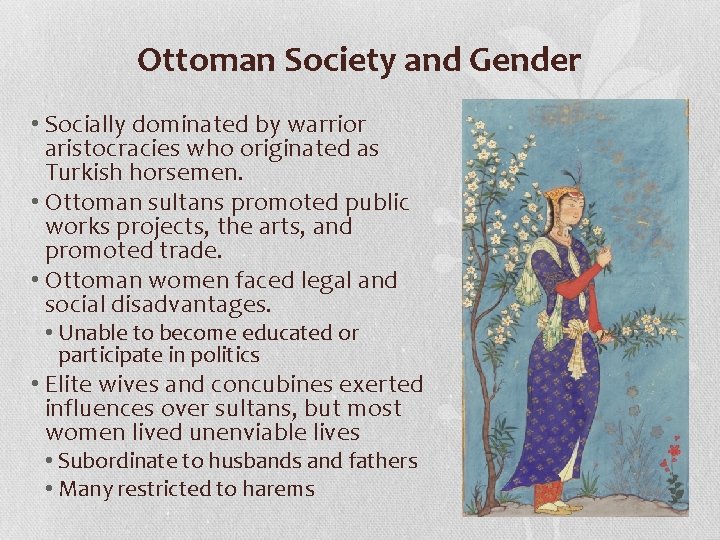 Ottoman Society and Gender

• Socially dominated by warrior aristocracies who originated as Turkish horsemen.
• Ottoman sultans promoted public works projects, the arts, and promoted trade.
• Ottoman women faced legal and social disadvantages.
  • Unable to become educated or participate in politics
• Elite wives and concubines exerted influences over sultans, but most women lived unenviable lives
  • Subordinate to husbands and fathers
  • Many restricted to harems